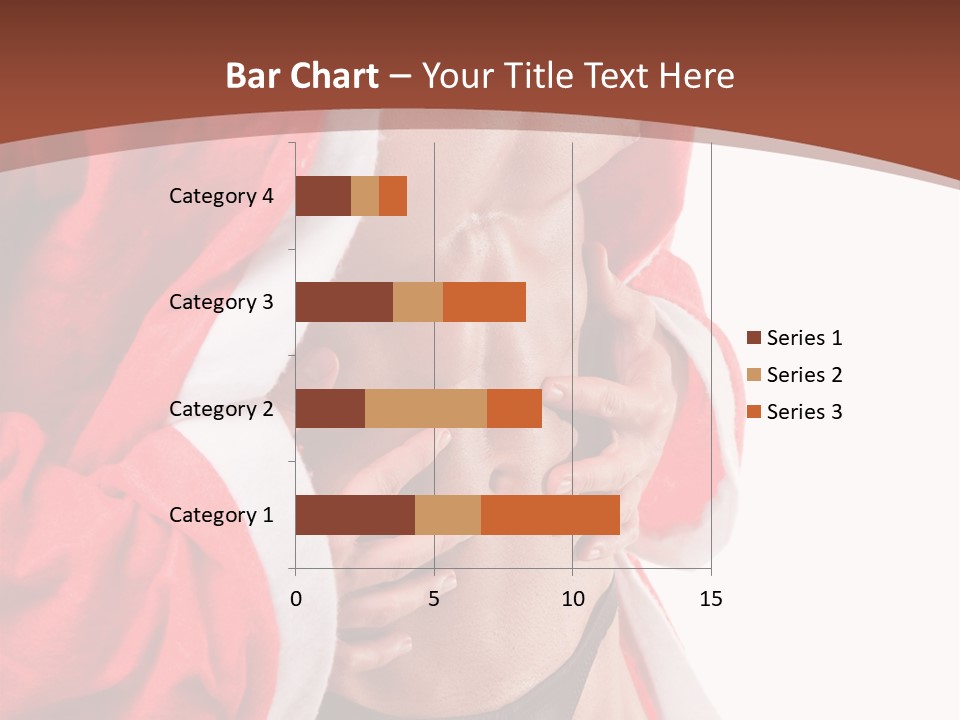 Bar Chart – Your Title Text Here

Category 4
Category 3
Category 2
Category 1

0 5 10 15

Series 1
Series 2
Series 3